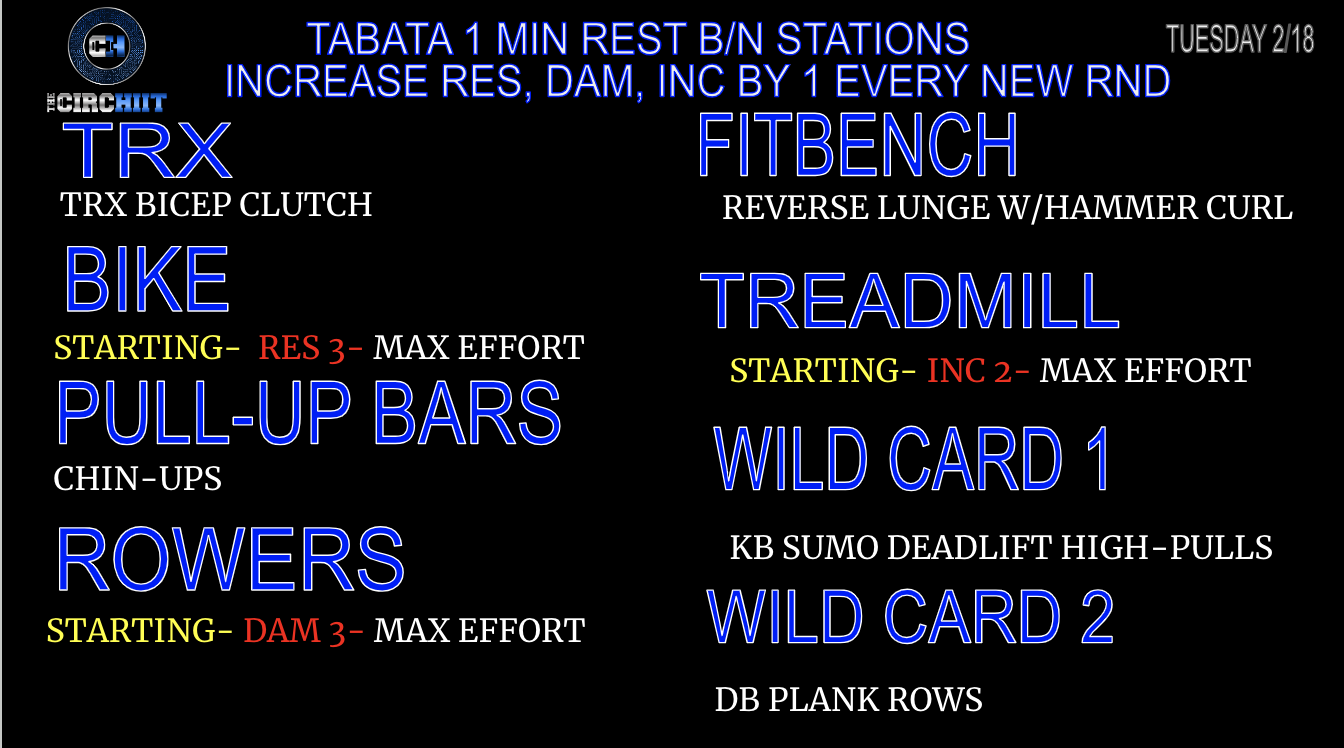 CH
THE CIRCHIIT

TABATA 1 MIN REST B/N STATIONS
INCREASE RES, DAM, INC BY 1 EVERY NEW RND

TUESDAY 2/18

TRX
TRX BICEP CLUTCH

BIKE
STARTING- RES 3- MAX EFFORT

PULL-UP BARS
CHIN-UPS

ROWERS
STARTING- DAM 3- MAX EFFORT

FITBENCH
REVERSE LUNGE W/HAMMER CURL

TREADMILL
STARTING- INC 2- MAX EFFORT

WILD CARD 1
KB SUMO DEADLIFT HIGH-PULLS

WILD CARD 2
DB PLANK ROWS